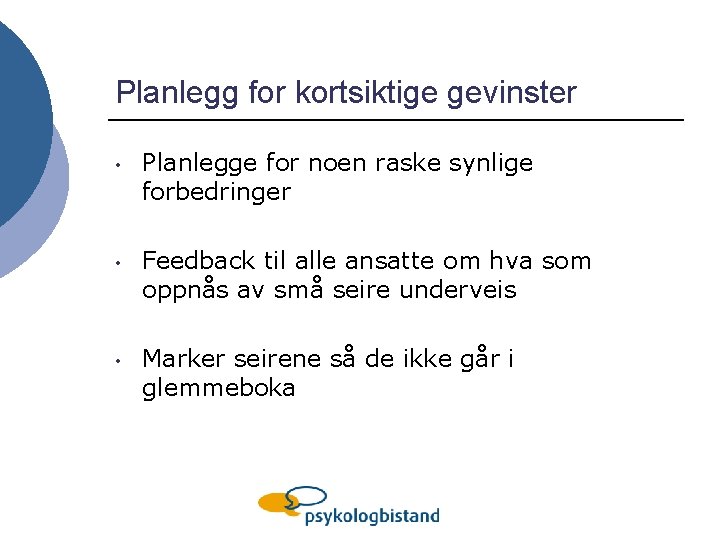 Planlegg for kortsiktige gevinster

• Planlegge for noen raske synlige forbedringer

• Feedback til alle ansatte om hva som oppnås av små seire underveis

• Marker seirene så de ikke går i glemmeboka

psykologbistand